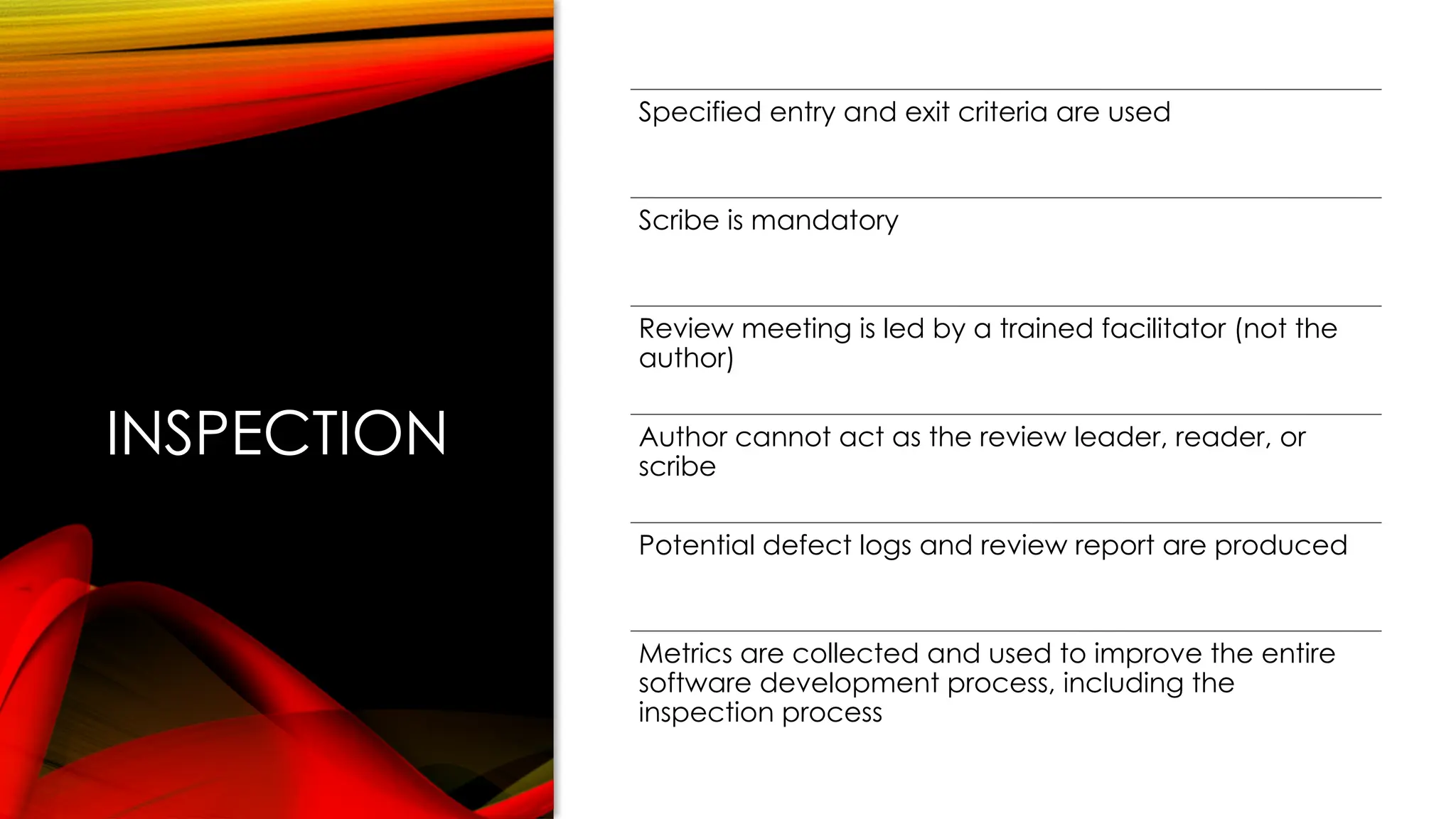 INSPECTION

Specified entry and exit criteria are used

Scribe is mandatory

Review meeting is led by a trained facilitator (not the author)

Author cannot act as the review leader, reader, or scribe

Potential defect logs and review report are produced

Metrics are collected and used to improve the entire software development process, including the inspection process